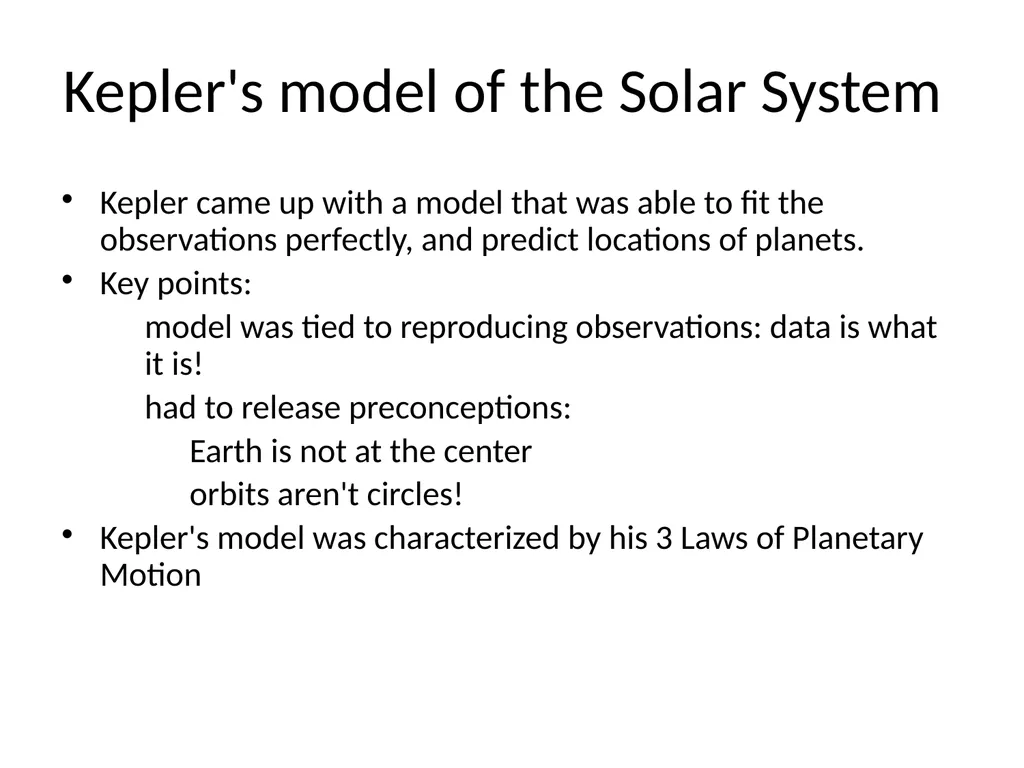 Kepler's model of the Solar System

• Kepler came up with a model that was able to fit the observations perfectly, and predict locations of planets.
• Key points:
model was tied to reproducing observations: data is what it is!
had to release preconceptions:
Earth is not at the center
orbits aren't circles!
• Kepler's model was characterized by his 3 Laws of Planetary Motion